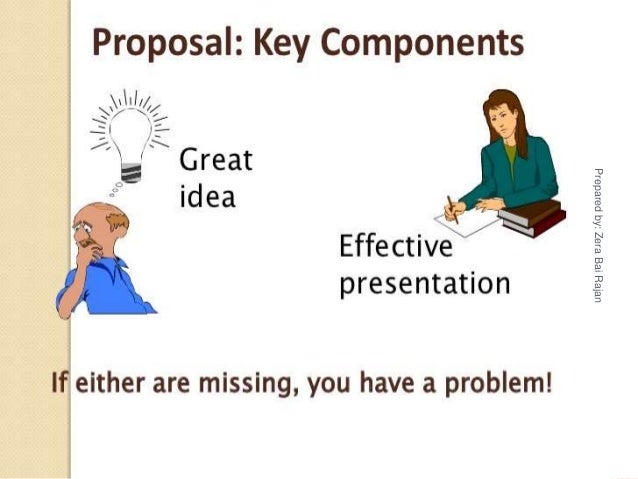 Proposal: Key Components

Great idea

Effective presentation

Prepared by: Zera Bai Rajan

If either are missing, you have a problem!